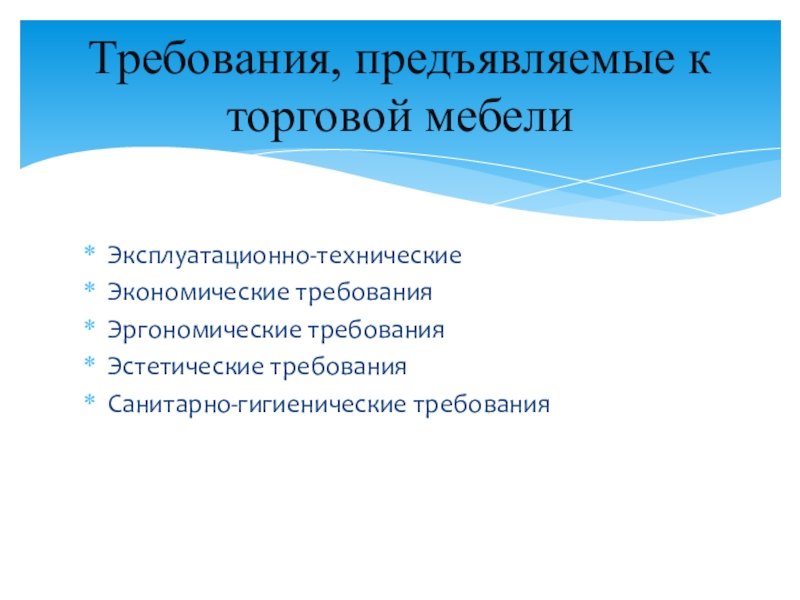 Требования, предъявляемые к торговой мебели

* Эксплуатационно-технические
* Экономические требования
* Эргономические требования
* Эстетические требования
* Санитарно-гигиенические требования